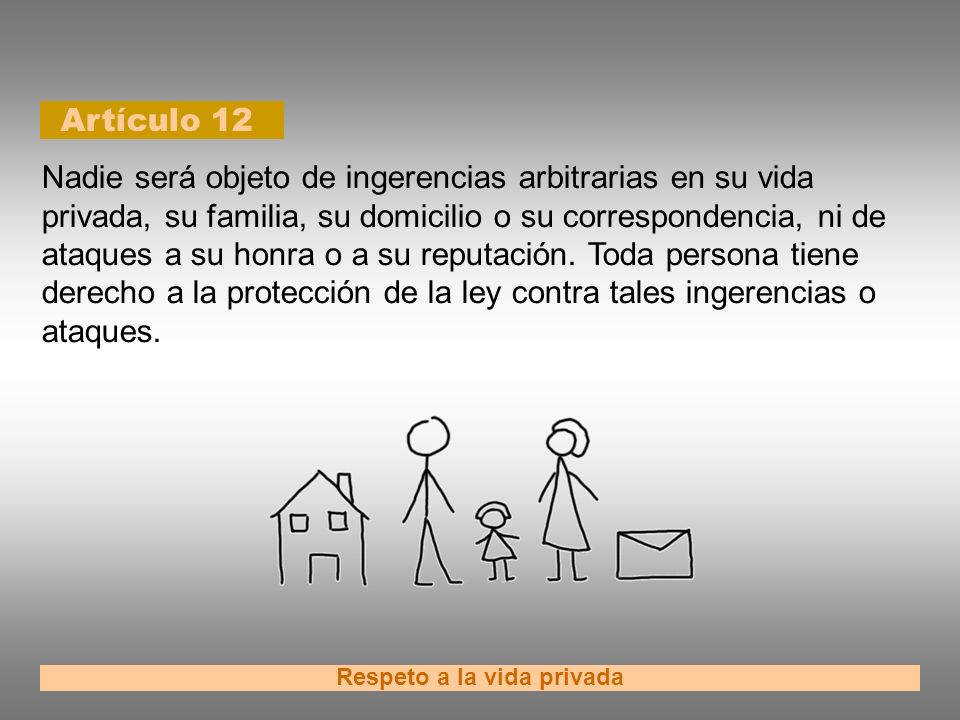 Artículo 12

Nadie será objeto de ingerencias arbitrarias en su vida privada, su familia, su domicilio o su correspondencia, ni de ataques a su honra o a su reputación. Toda persona tiene derecho a la protección de la ley contra tales ingerencias o ataques.

Respeto a la vida privada